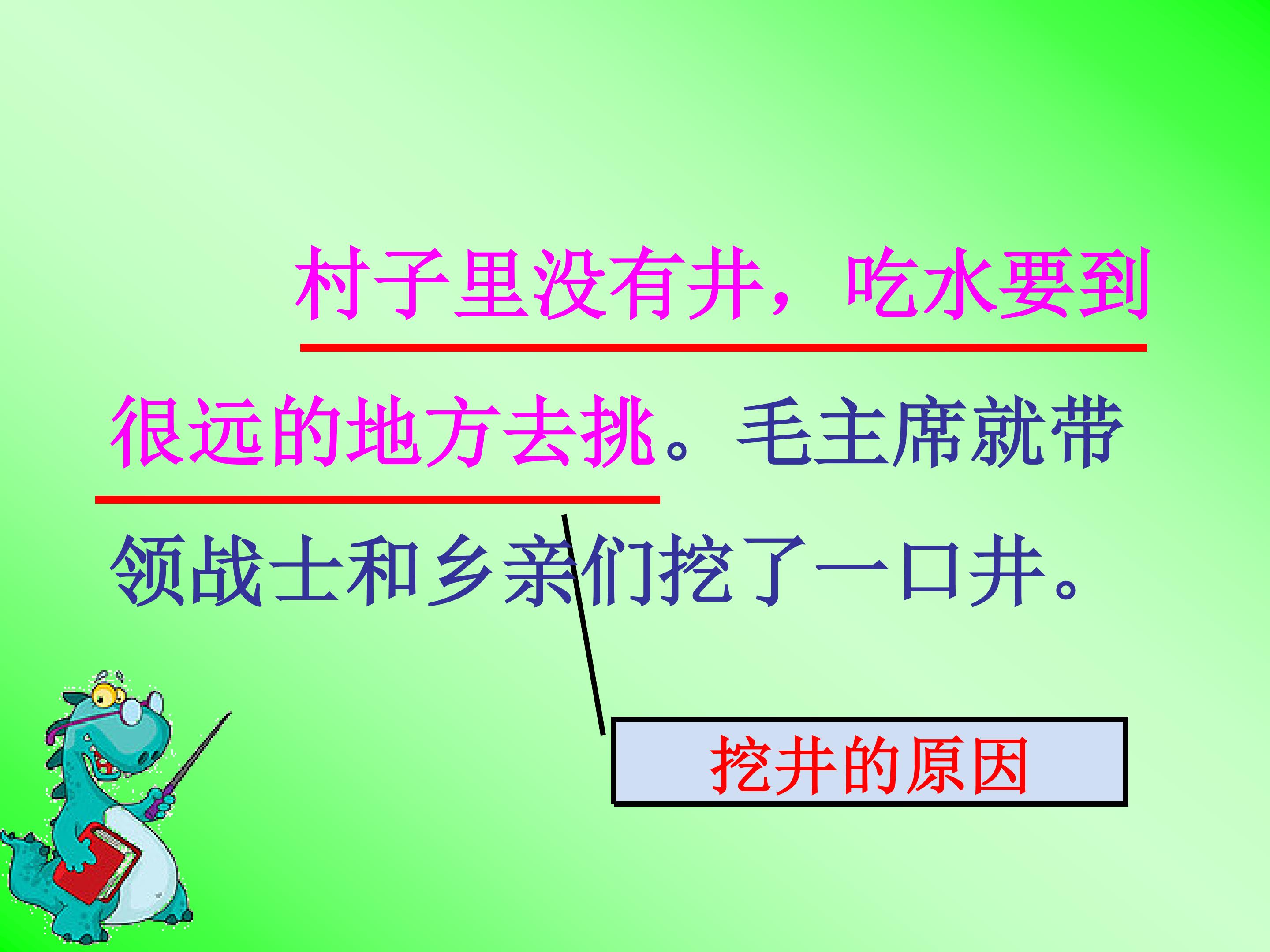 村子里没有井，吃水要到很远的地方去挑。毛主席就带领战士和乡亲们挖了一口井。

挖井的原因